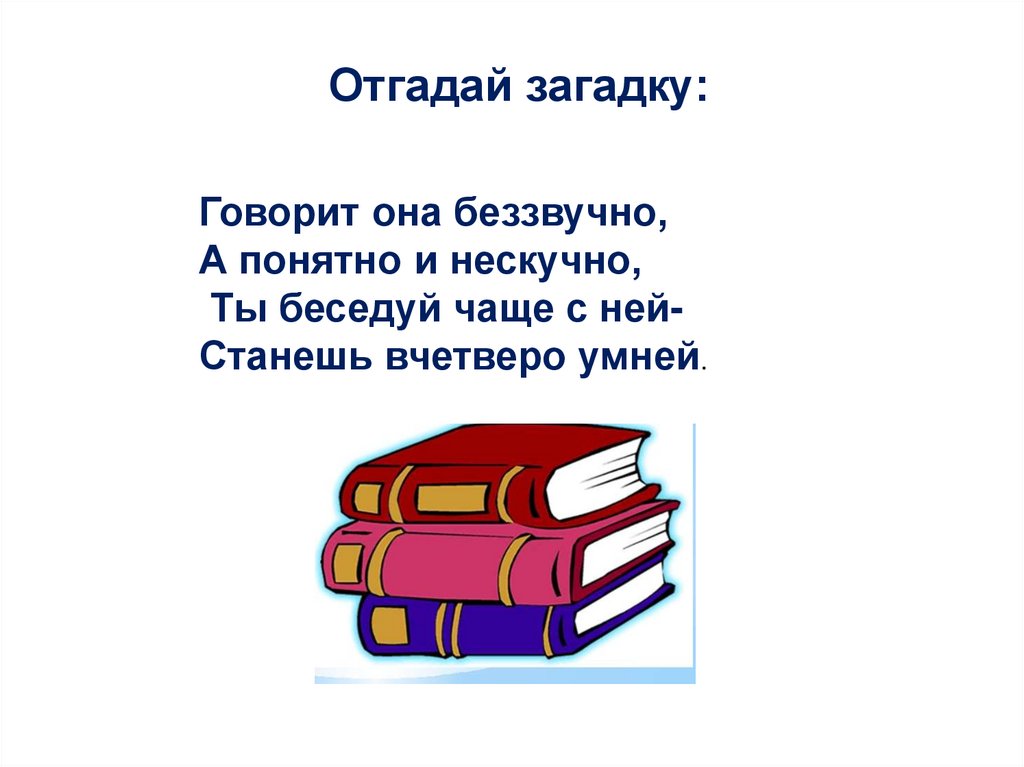 Отгадай загадку:

Говорит она беззвучно,
А понятно и нескучно,
Ты беседуй чаще с ней-
Станешь вчетверо умней.